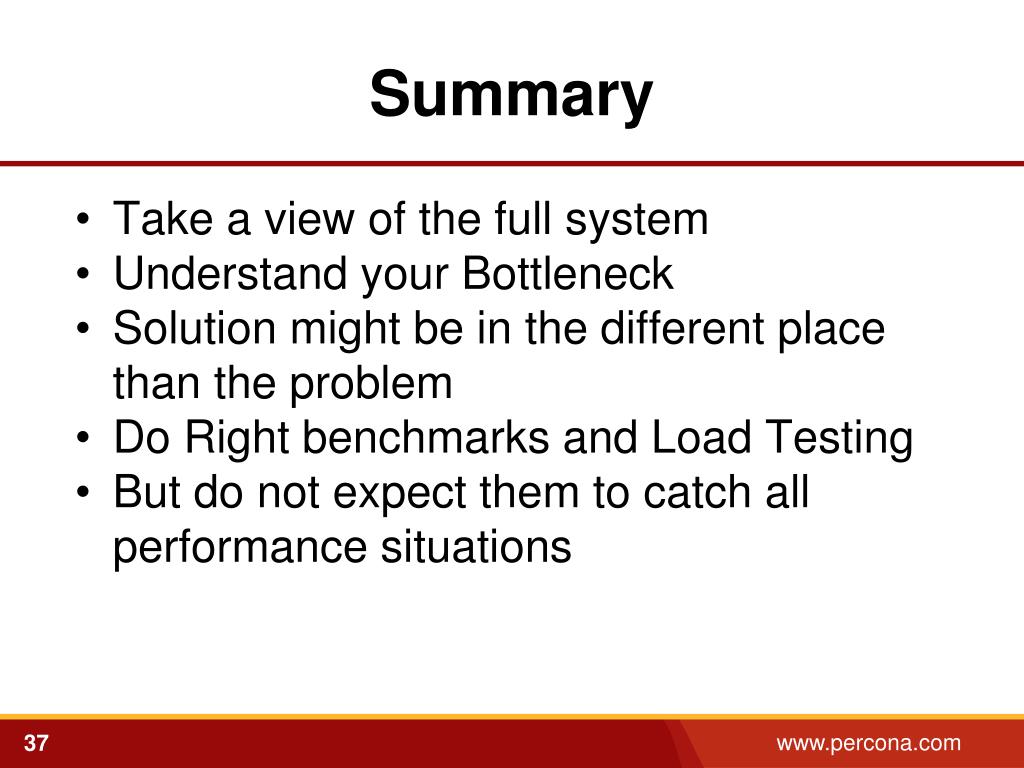 Summary

• Take a view of the full system
• Understand your Bottleneck
• Solution might be in the different place than the problem
• Do Right benchmarks and Load Testing
• But do not expect them to catch all performance situations

37

www.percona.com